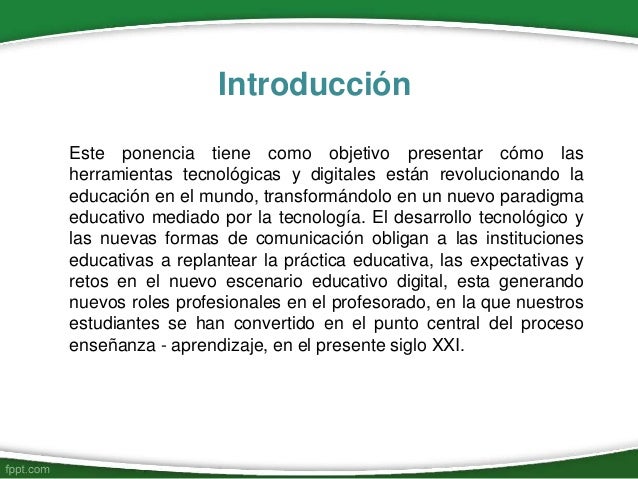 Introducción

Este ponencia tiene como objetivo presentar cómo las herramientas tecnológicas y digitales están revolucionando la educación en el mundo, transformándolo en un nuevo paradigma educativo mediado por la tecnología. El desarrollo tecnológico y las nuevas formas de comunicación obligan a las instituciones educativas a replantear la práctica educativa, las expectativas y retos en el nuevo escenario educativo digital, esta generando nuevos roles profesionales en el profesorado, en la que nuestros estudiantes se han convertido en el punto central del proceso enseñanza - aprendizaje, en el presente siglo XXI.

fppt.com